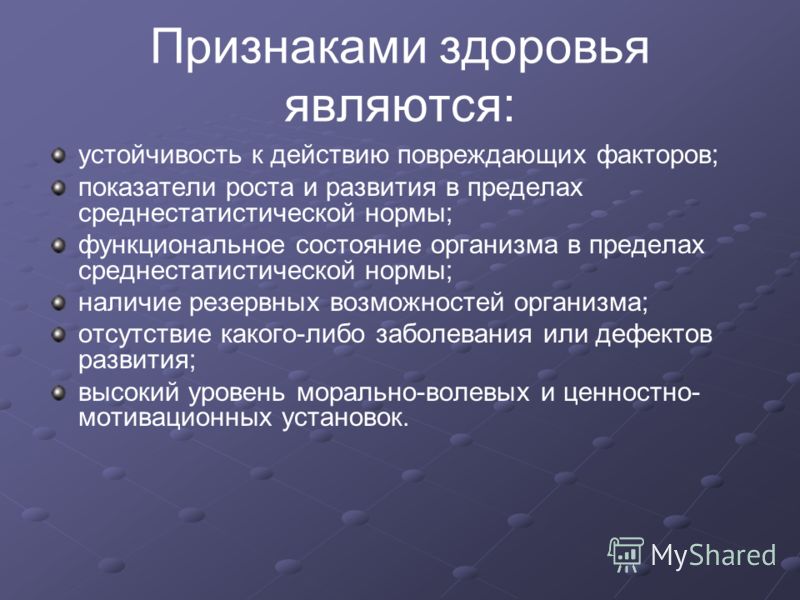 Признаками здоровья являются:

- устойчивость к действию повреждающих факторов;
- показатели роста и развития в пределах среднестатистической нормы;
- функциональное состояние организма в пределах среднестатистической нормы;
- наличие резервных возможностей организма;
- отсутствие какого-либо заболевания или дефектов развития;
- высокий уровень морально-волевых и ценностно-мотивационных установок.

MyShared